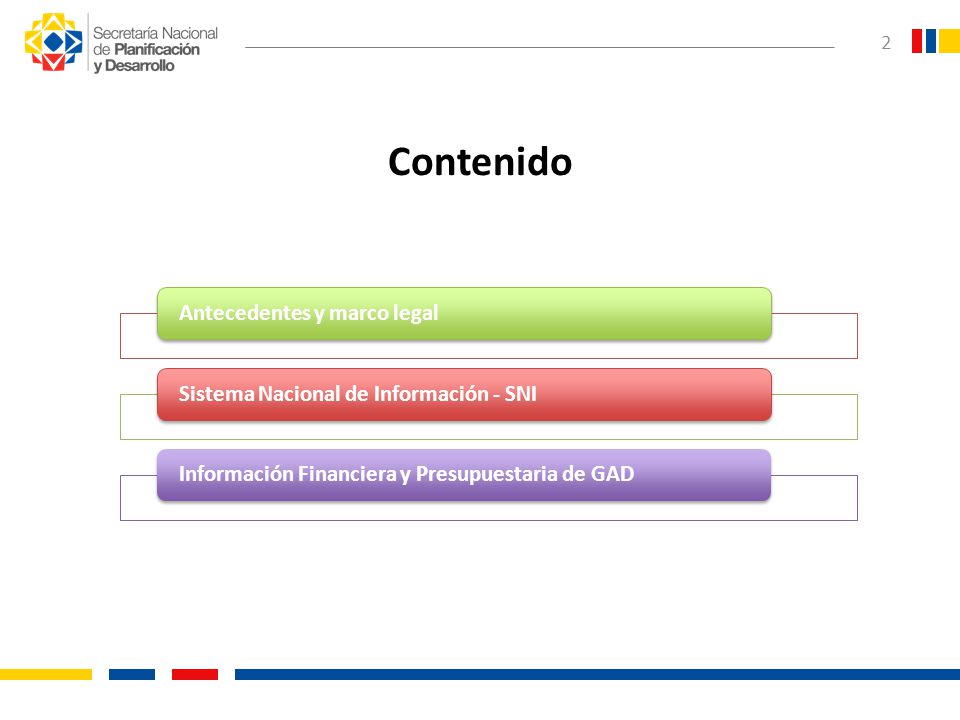 Secretaría Nacional de Planificación y Desarrollo

2

Contenido

Antecedentes y marco legal

Sistema Nacional de Información - SNI

Información Financiera y Presupuestaria de GAD